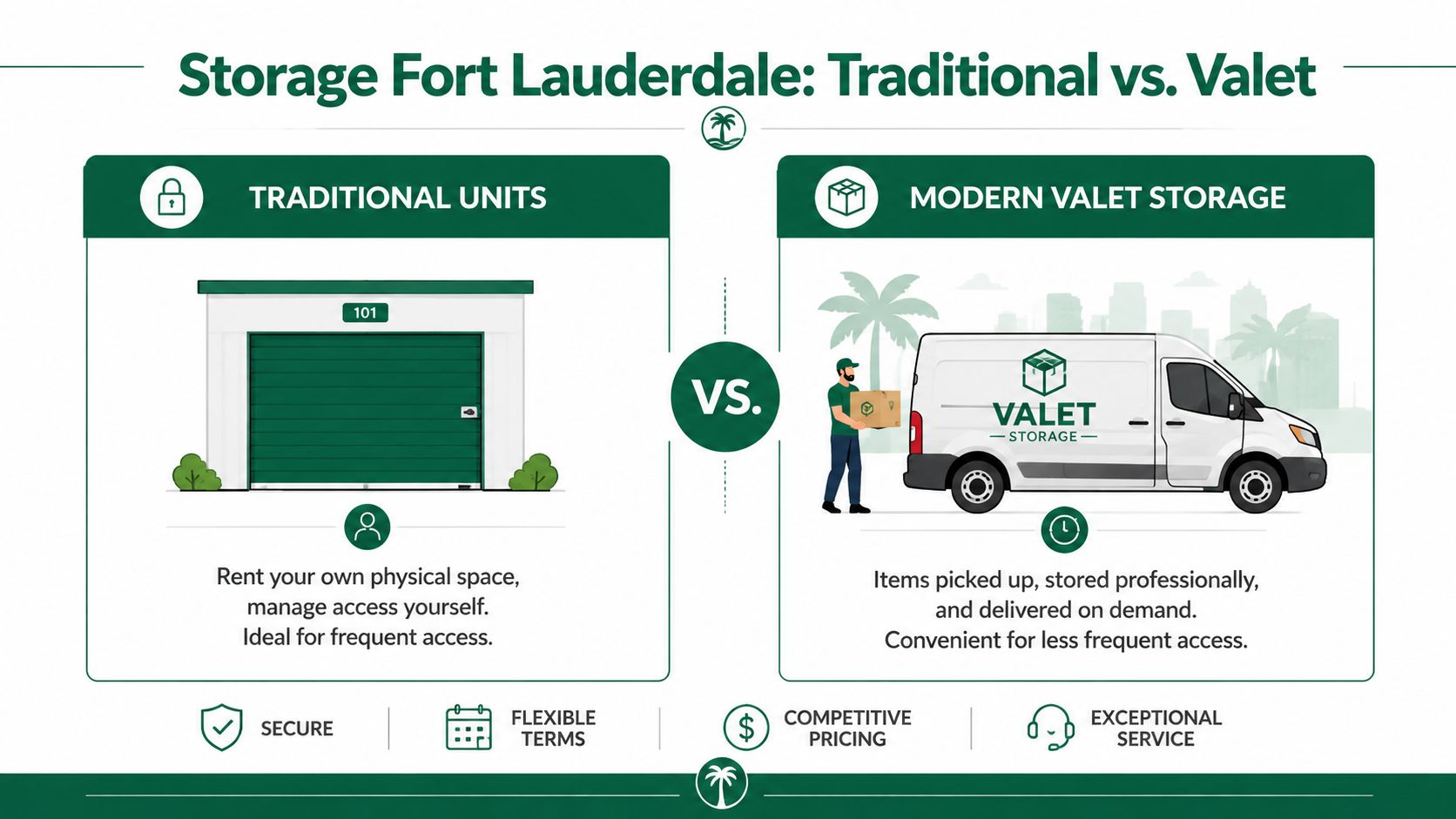 Storage Fort Lauderdale: Traditional vs. Valet

TRADITIONAL UNITS

101

Rent your own physical space, manage access yourself. Ideal for frequent access.

VS.

MODERN VALET STORAGE

VALET
STORAGE

Items picked up, stored professionally, and delivered on demand. Convenient for less frequent access.

SECURE

FLEXIBLE TERMS

COMPETITIVE PRICING

EXCEPTIONAL SERVICE